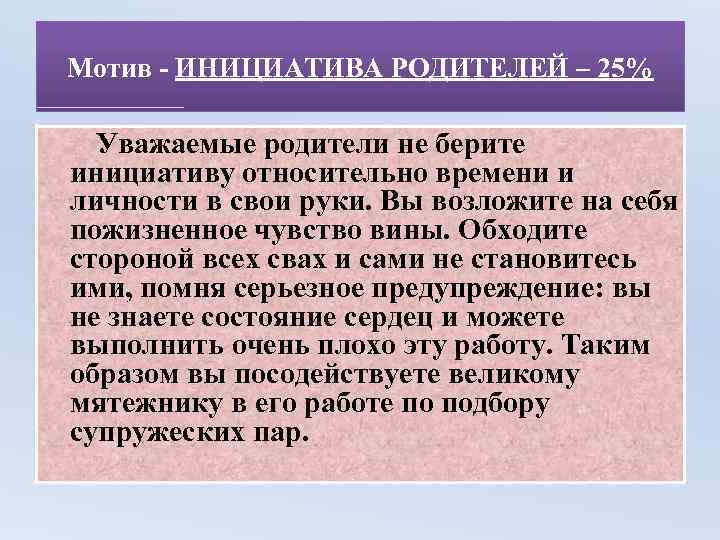 Мотив - ИНИЦИАТИВА РОДИТЕЛЕЙ – 25%

Уважаемые родители не берите инициативу относительно времени и личности в свои руки. Вы возложите на себя пожизненное чувство вины. Обходите стороной всех свах и сами не становитесь ими, помня серьезное предупреждение: вы не знаете состояние сердец и можете выполнить очень плохо эту работу. Таким образом вы посодействуете великому мятежнику в его работе по подбору супружеских пар.